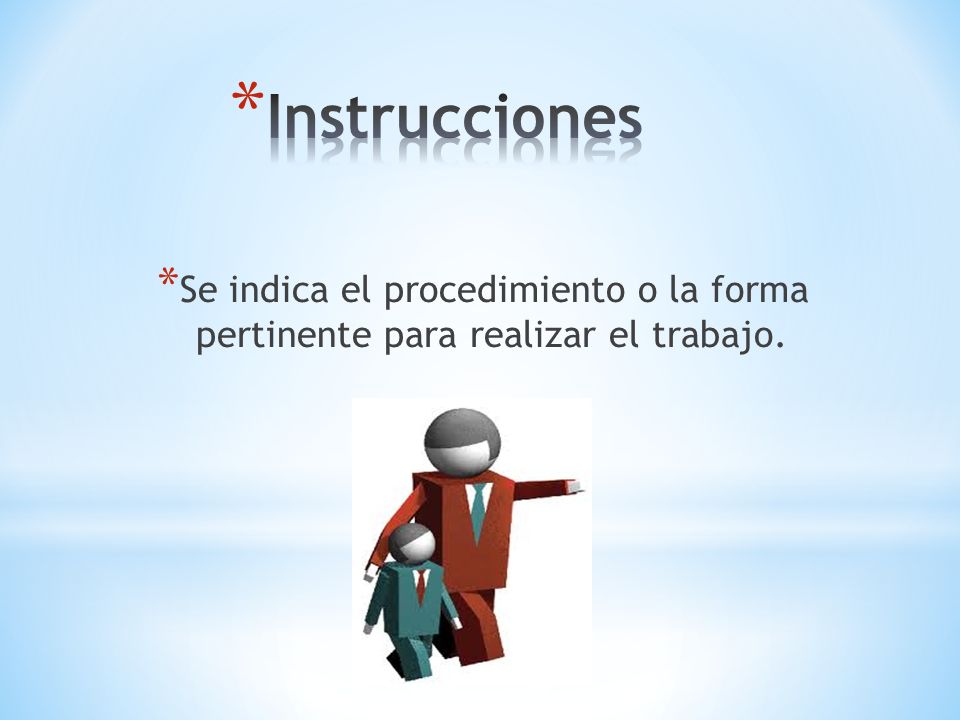 *Instrucciones

*Se indica el procedimiento o la forma pertinente para realizar el trabajo.